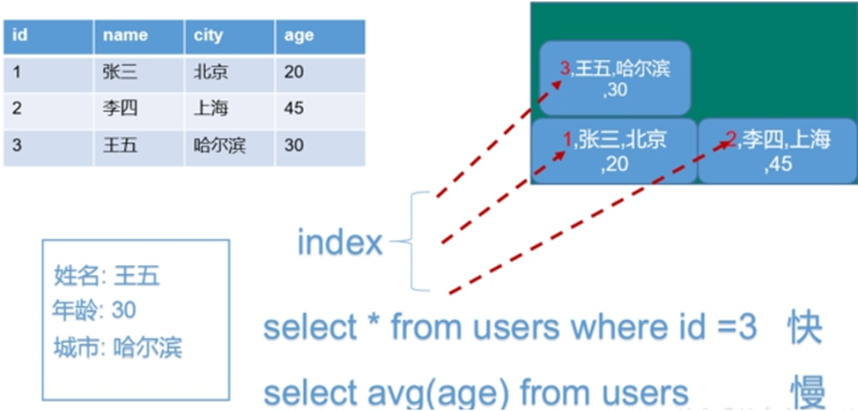 | id | name | city | age |
|---|---|---|---|
| 1 | 张三 | 北京 | 20 |
| 2 | 李四 | 上海 | 45 |
| 3 | 王五 | 哈尔滨 | 30 |

3,王五,哈尔滨,30

1,张三,北京,20

2,李四,上海,45

index

姓名: 王五
年龄: 30
城市: 哈尔滨

select * from users where id =3 快

select avg(age) from users 慢